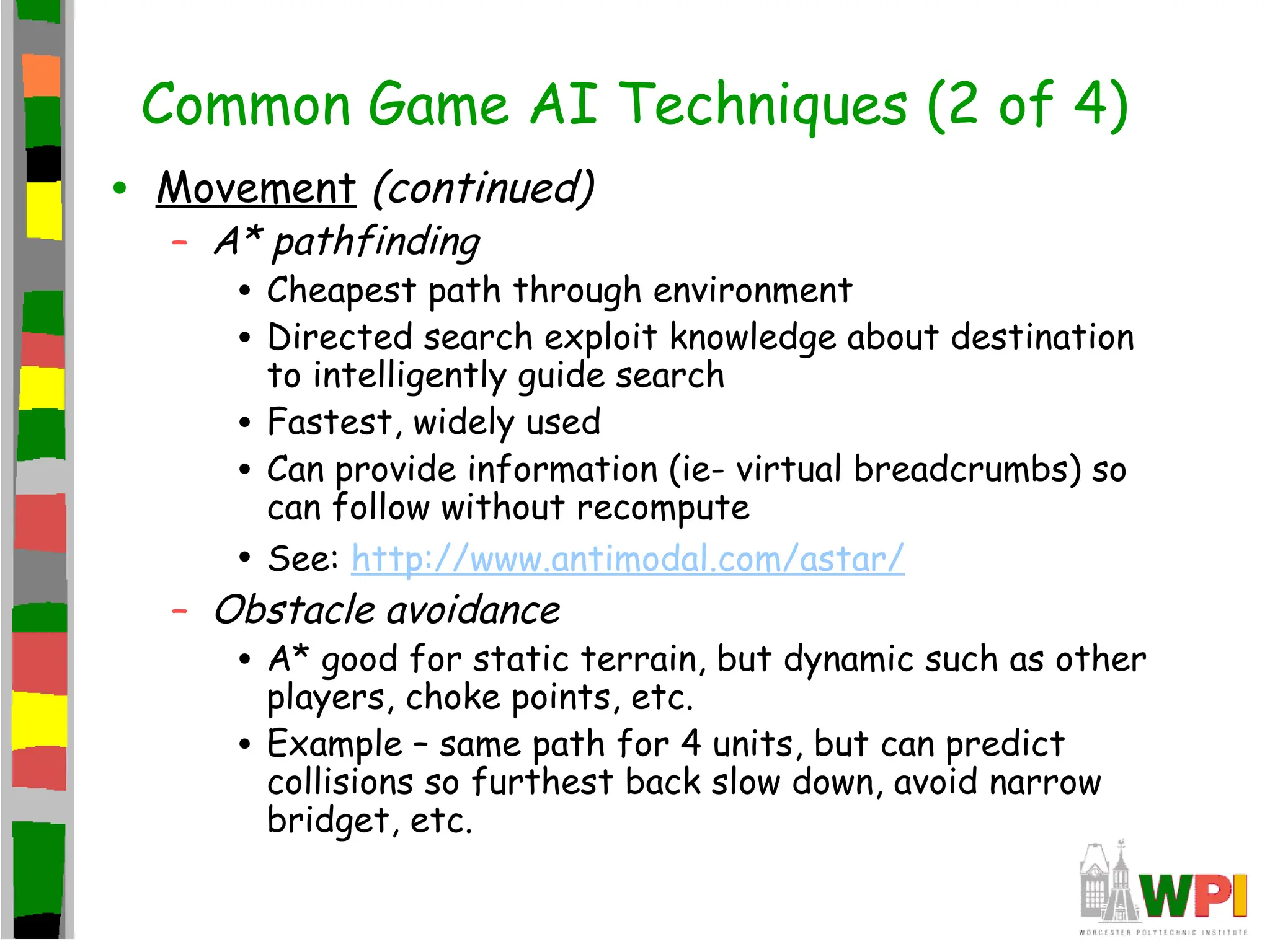 Common Game AI Techniques (2 of 4)

• Movement (continued)
 – A* pathfinding
  • Cheapest path through environment
  • Directed search exploit knowledge about destination to intelligently guide search
  • Fastest, widely used
  • Can provide information (ie- virtual breadcrumbs) so can follow without recompute
  • See: http://www.antimodal.com/astar/
 – Obstacle avoidance
  • A* good for static terrain, but dynamic such as other players, choke points, etc.
  • Example – same path for 4 units, but can predict collisions so furthest back slow down, avoid narrow bridget, etc.

WPI
WORCESTER POLYTECHNIC INSTITUTE